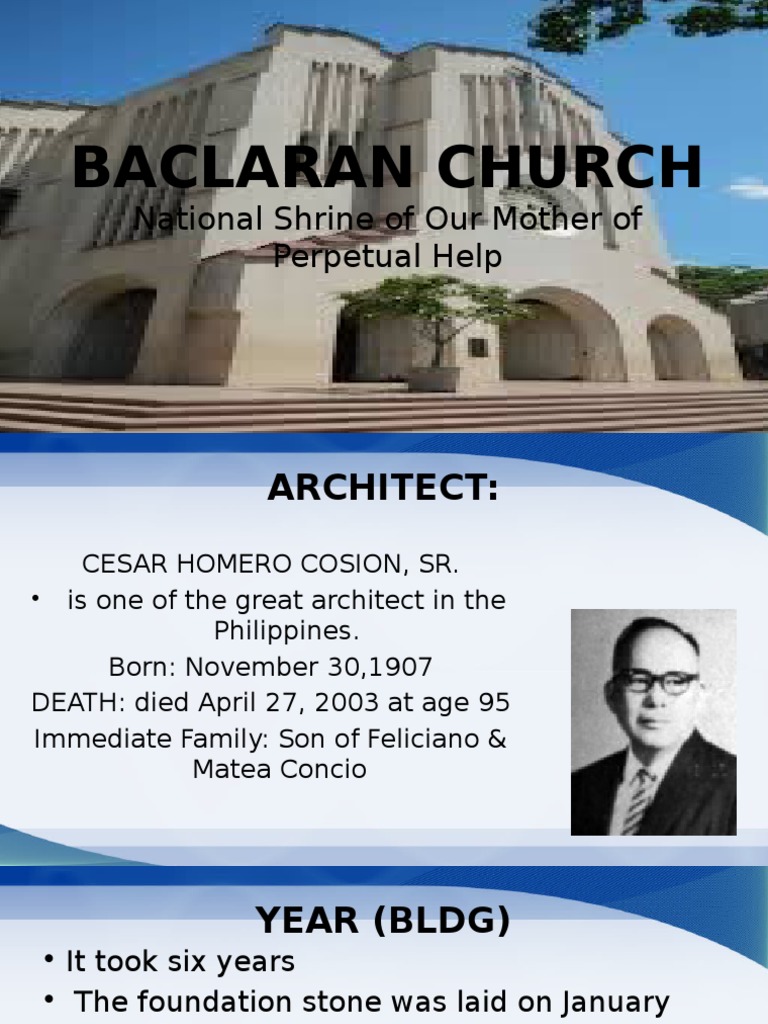 BACLARAN CHURCH
National Shrine of Our Mother of Perpetual Help

ARCHITECT:

CESAR HOMERO COSION, SR.
• is one of the great architect in the Philippines.
Born: November 30,1907
DEATH: died April 27, 2003 at age 95
Immediate Family: Son of Feliciano & Matea Concio

YEAR (BLDG)

• It took six years
• The foundation stone was laid on January